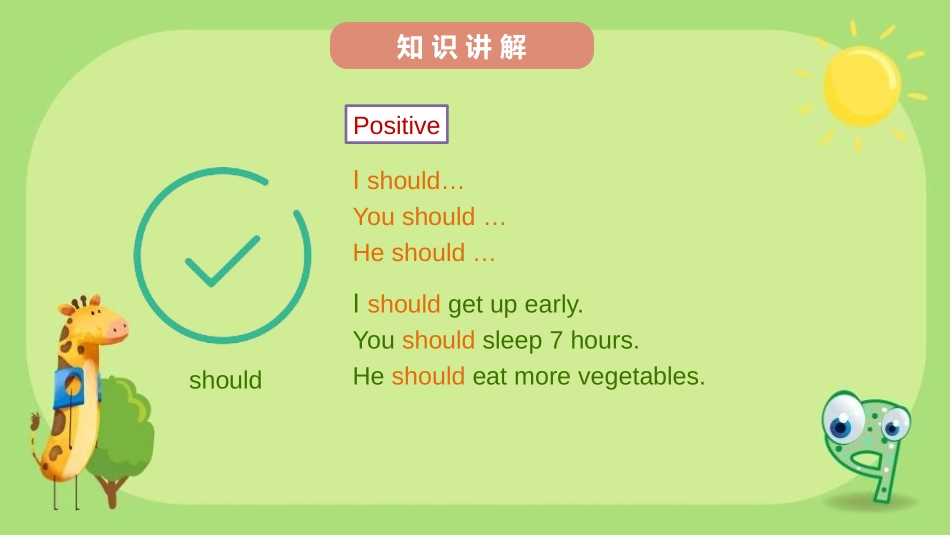 知识讲解

Positive

I should…
You should …
He should …

I should get up early.
You should sleep 7 hours.
He should eat more vegetables.

should